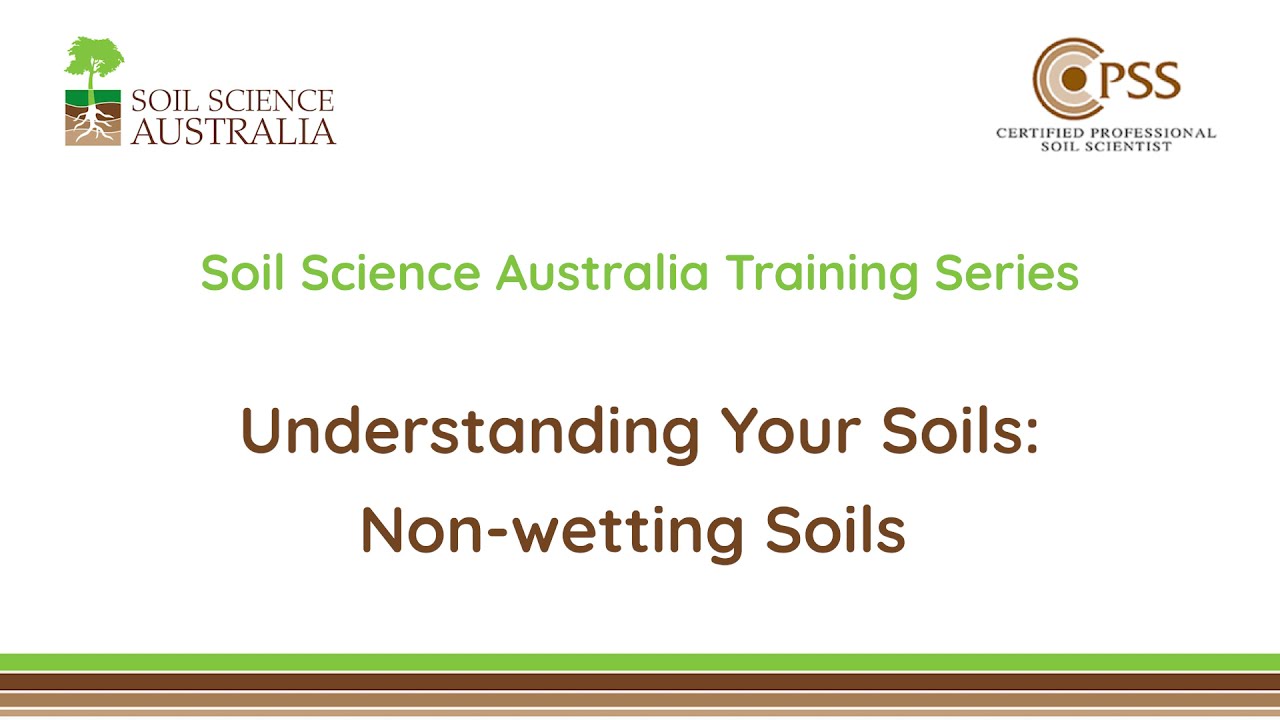 SOIL SCIENCE AUSTRALIA

CPSS
CERTIFIED PROFESSIONAL SOIL SCIENTIST

Soil Science Australia Training Series

Understanding Your Soils:
Non-wetting Soils